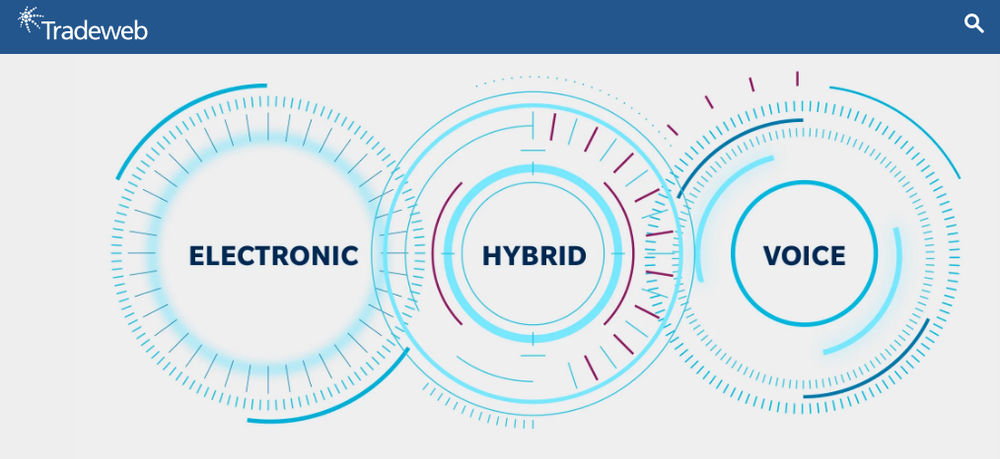 Tradeweb

ELECTRONIC

HYBRID

VOICE